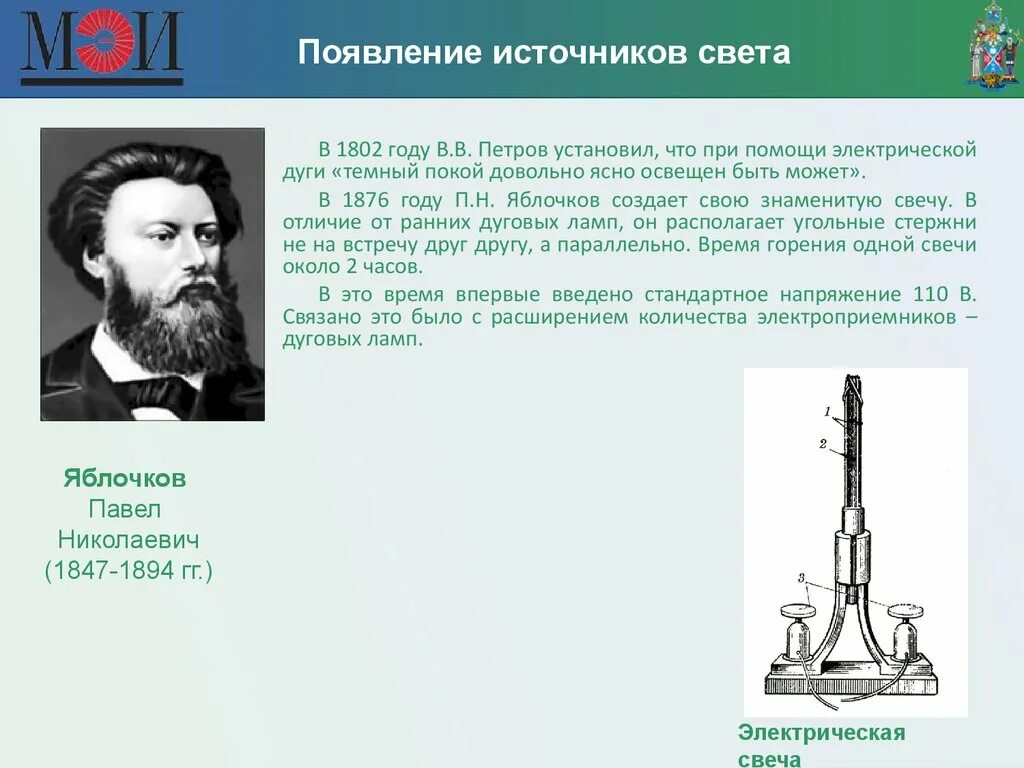 МЭИ

Появление источников света

В 1802 году В.В. Петров установил, что при помощи электрической дуги «темный покой довольно ясно освещен быть может».

В 1876 году П.Н. Яблочков создает свою знаменитую свечу. В отличие от ранних дуговых ламп, он располагает угольные стержни не на встречу друг другу, а параллельно. Время горения одной свечи около 2 часов.

В это время впервые введено стандартное напряжение 110 В. Связано это было с расширением количества электроприемников – дуговых ламп.

Яблочков Павел Николаевич (1847-1894 гг.)

1
2
3

Электрическая свеча